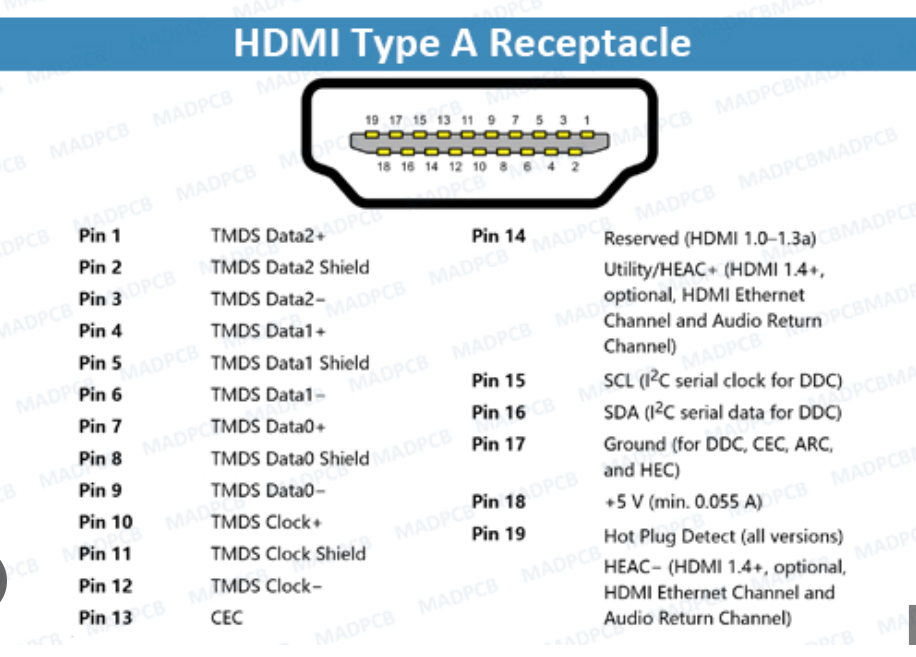 HDMI Type A Receptacle

19 17 15 13 11 9 7 5 3 1
18 16 14 12 10 8 6 4 2

| | |
|---|---|
| Pin 1 | TMDS Data2+ |
| Pin 2 | TMDS Data2 Shield |
| Pin 3 | TMDS Data2− |
| Pin 4 | TMDS Data1+ |
| Pin 5 | TMDS Data1 Shield |
| Pin 6 | TMDS Data1− |
| Pin 7 | TMDS Data0+ |
| Pin 8 | TMDS Data0 Shield |
| Pin 9 | TMDS Data0− |
| Pin 10 | TMDS Clock+ |
| Pin 11 | TMDS Clock Shield |
| Pin 12 | TMDS Clock− |
| Pin 13 | CEC |

| | |
|---|---|
| Pin 14 | Reserved (HDMI 1.0–1.3a) Utility/HEAC+ (HDMI 1.4+, optional, HDMI Ethernet Channel and Audio Return Channel) |
| Pin 15 | SCL ($I^2C$ serial clock for DDC) |
| Pin 16 | SDA ($I^2C$ serial data for DDC) |
| Pin 17 | Ground (for DDC, CEC, ARC, and HEC) |
| Pin 18 | +5 V (min. 0.055 A) |
| Pin 19 | Hot Plug Detect (all versions) HEAC− (HDMI 1.4+, optional, HDMI Ethernet Channel and Audio Return Channel) |

MADPCB